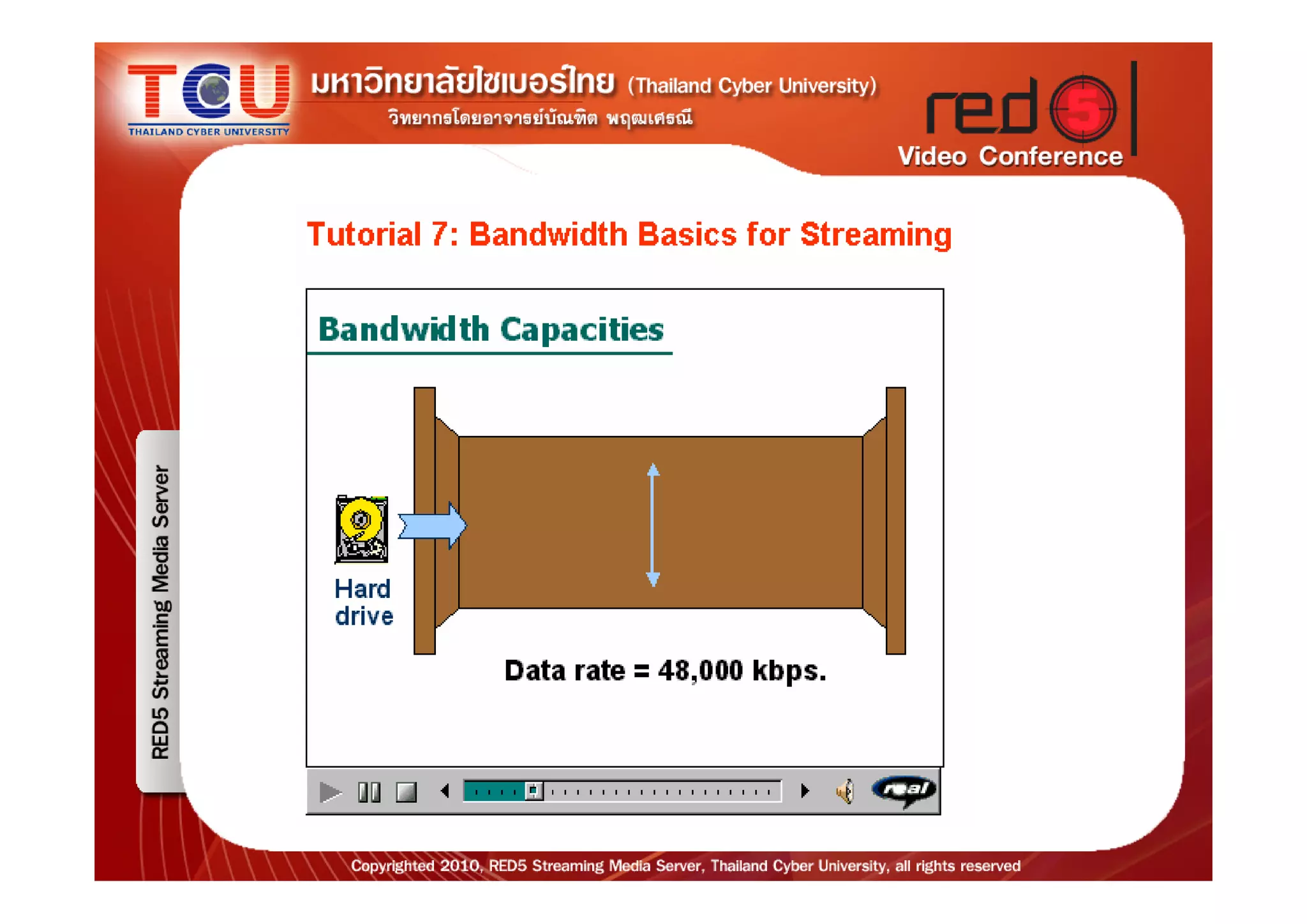 TCU
THAILAND CYBER UNIVERSITY
มหาวิทยาลัยไซเบอร์ไทย (Thailand Cyber University)
วิทยากรโดยอาจารย์บัณฑิต พฤฒเศรณี

red5
Video Conference

RED5 Streaming Media Server

Tutorial 7: Bandwidth Basics for Streaming

Bandwidth Capacities

Hard drive

Data rate = 48,000 kbps.

real

Copyrighted 2010, RED5 Streaming Media Server, Thailand Cyber University, all rights reserved